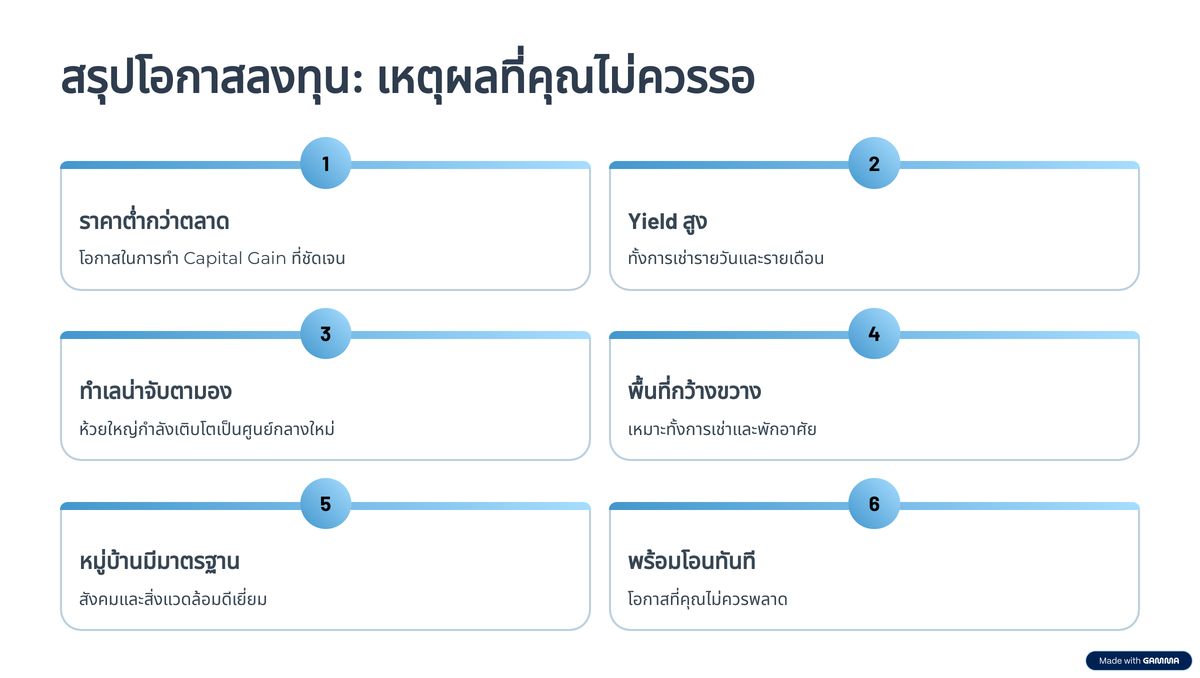 สรุปโอกาสลงทุน: เหตุผลที่คุณไม่ควรรอ

1

ราคาต่ำกว่าตลาด

โอกาสในการทำ Capital Gain ที่ชัดเจน

2

Yield สูง

ทั้งการเช่ารายวันและรายเดือน

3

ทำเลน่าจับตามอง

ห้วยใหญ่กำลังเติบโตเป็นศูนย์กลางใหม่

4

พื้นที่กว้างขวาง

เหมาะทั้งการเช่าและพักอาศัย

5

หมู่บ้านมีมาตรฐาน

สังคมและสิ่งแวดล้อมดีเยี่ยม

6

พร้อมโอนทันที

โอกาสที่คุณไม่ควรพลาด

Made with GAMMA